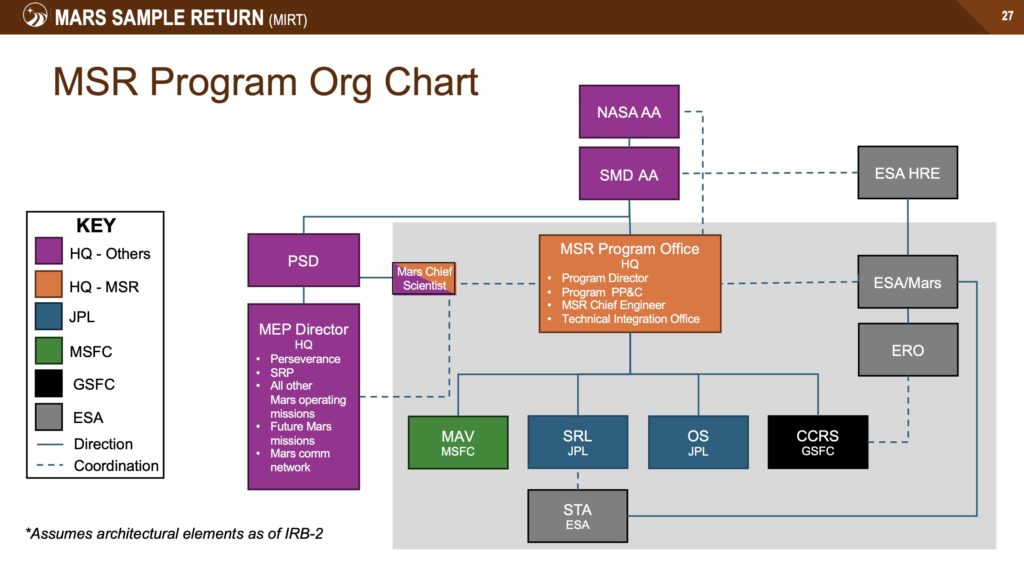 MARS SAMPLE RETURN (MIRT)

27

MSR Program Org Chart

KEY
HQ - Others
HQ - MSR
JPL
MSFC
GSFC
ESA
Direction
Coordination

NASA AA

SMD AA

ESA HRE

PSD

Mars Chief Scientist

MSR Program Office
HQ
• Program Director
• Program PP&C
• MSR Chief Engineer
• Technical Integration Office

ESA/Mars

ERO

MEP Director
HQ
• Perseverance
• SRP
• All other Mars operating missions
• Future Mars missions
• Mars comm network

MAV
MSFC

SRL
JPL

OS
JPL

CCRS
GSFC

STA
ESA

*Assumes architectural elements as of IRB-2